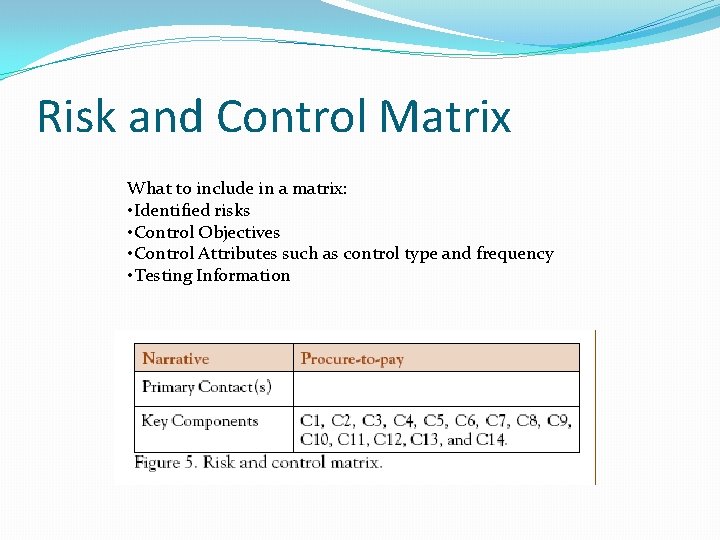 Risk and Control Matrix

What to include in a matrix:
•Identified risks
•Control Objectives
•Control Attributes such as control type and frequency
•Testing Information

| Narrative | Procure-to-pay |
|---|---|
| Primary Contact(s) | |
| Key Components | C1, C2, C3, C4, C5, C6, C7, C8, C9, C10, C11, C12, C13, and C14. |

Figure 5. Risk and control matrix.